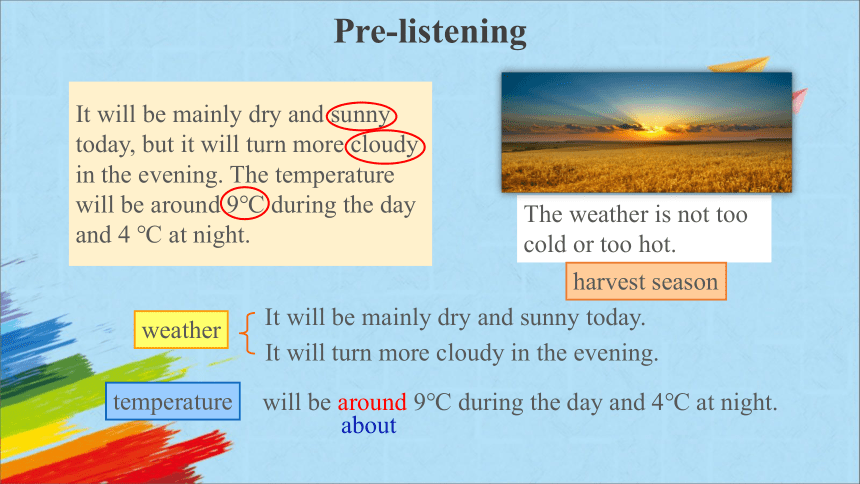 Pre-listening

It will be mainly dry and sunny today, but it will turn more cloudy in the evening. The temperature will be around 9℃ during the day and 4 ℃ at night.

The weather is not too cold or too hot.

harvest season

weather

It will be mainly dry and sunny today.
It will turn more cloudy in the evening.

temperature

will be around 9℃ during the day and 4℃ at night.
about